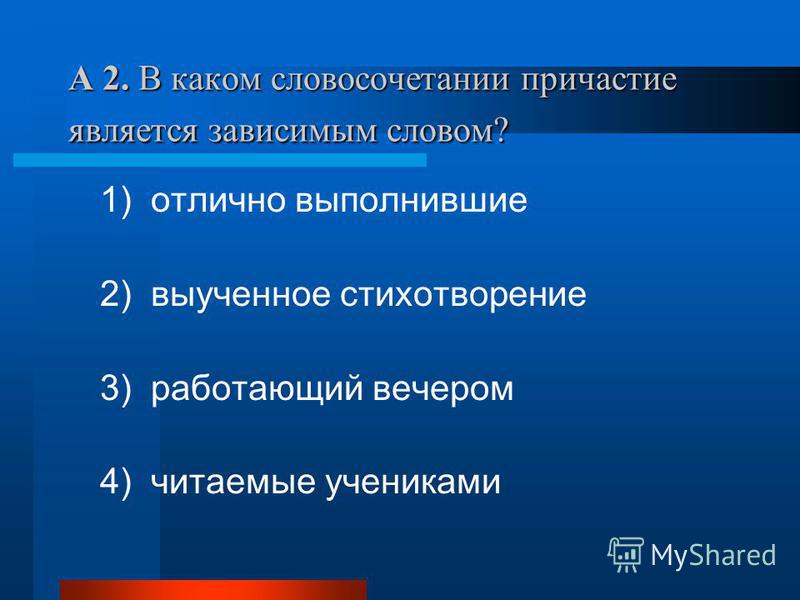 А 2. В каком словосочетании причастие является зависимым словом?

1) отлично выполнившие

2) выученное стихотворение

3) работающий вечером

4) читаемые учениками

MyShared